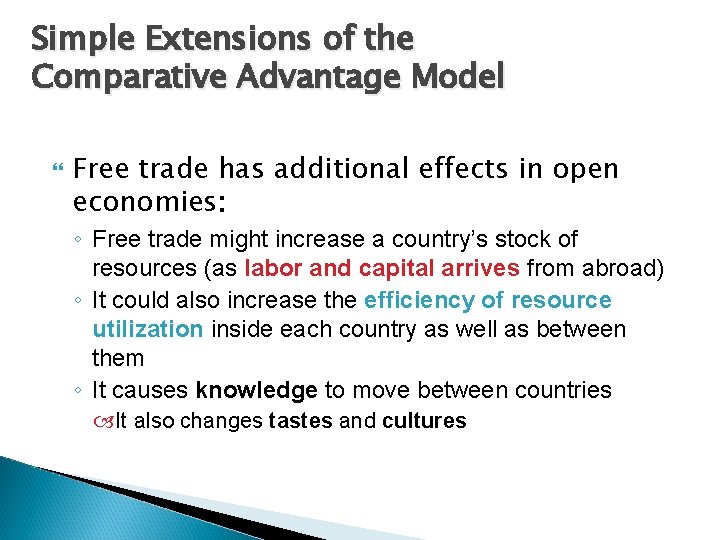 Simple Extensions of the Comparative Advantage Model

Free trade has additional effects in open economies:

◦ Free trade might increase a country's stock of resources (as labor and capital arrives from abroad)

◦ It could also increase the efficiency of resource utilization inside each country as well as between them

◦ It causes knowledge to move between countries

It also changes tastes and cultures